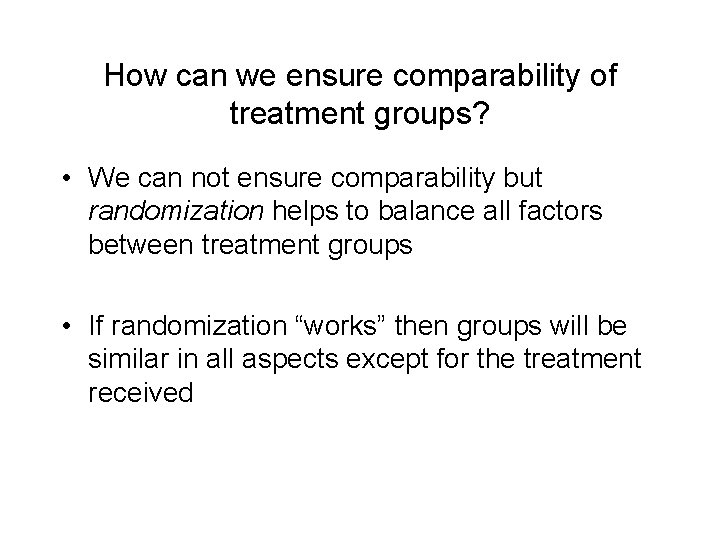 How can we ensure comparability of treatment groups?

• We can not ensure comparability but randomization helps to balance all factors between treatment groups

• If randomization "works" then groups will be similar in all aspects except for the treatment received